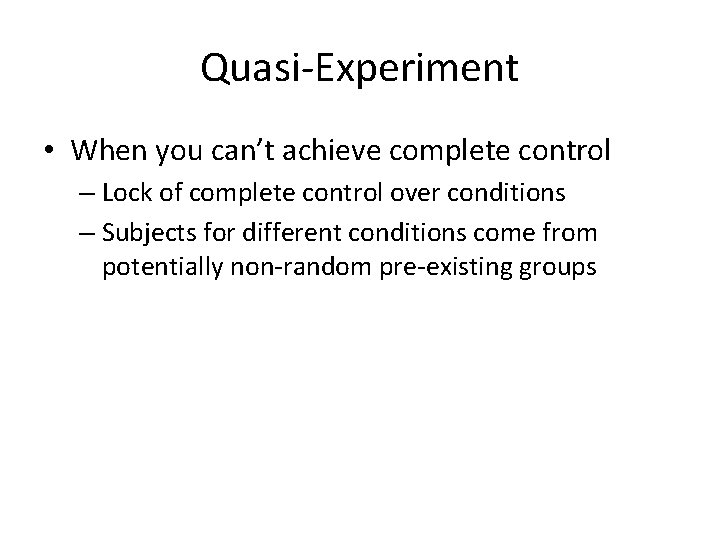 Quasi-Experiment

• When you can't achieve complete control
– Lock of complete control over conditions
– Subjects for different conditions come from potentially non-random pre-existing groups